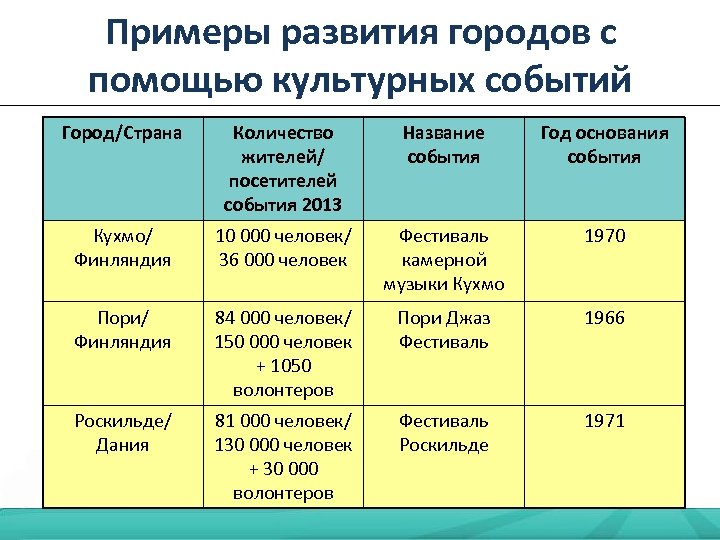 Примеры развития городов с помощью культурных событий

| Город/Страна | Количество жителей/ посетителей события 2013 | Название события | Год основания события |
|---|---|---|---|
| Кухмо/ Финляндия | 10 000 человек/ 36 000 человек | Фестиваль камерной музыки Кухмо | 1970 |
| Пори/ Финляндия | 84 000 человек/ 150 000 человек + 1050 волонтеров | Пори Джаз Фестиваль | 1966 |
| Роскильде/ Дания | 81 000 человек/ 130 000 человек + 30 000 волонтеров | Фестиваль Роскильде | 1971 |